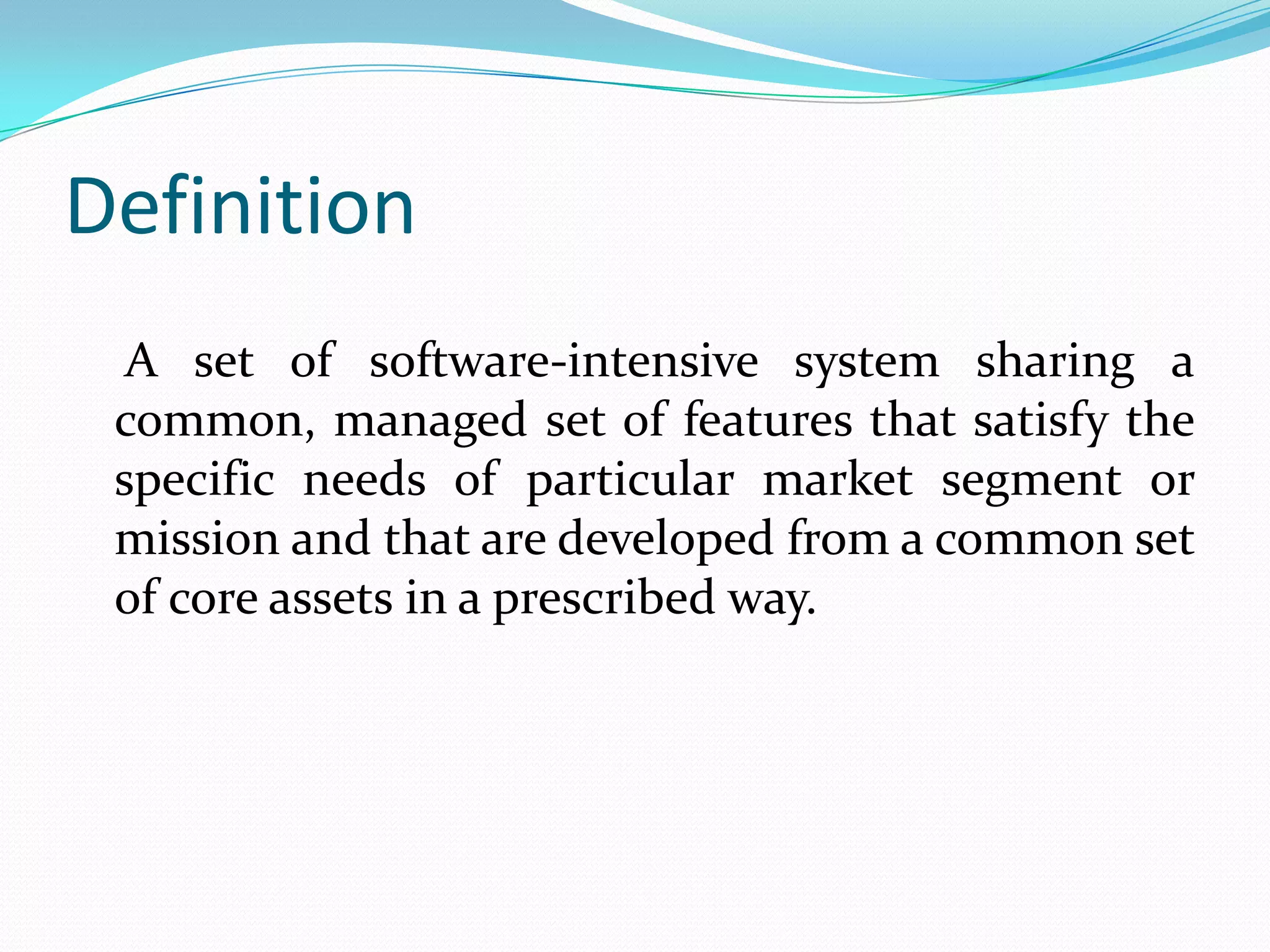 Definition

A set of software-intensive system sharing a common, managed set of features that satisfy the specific needs of particular market segment or mission and that are developed from a common set of core assets in a prescribed way.